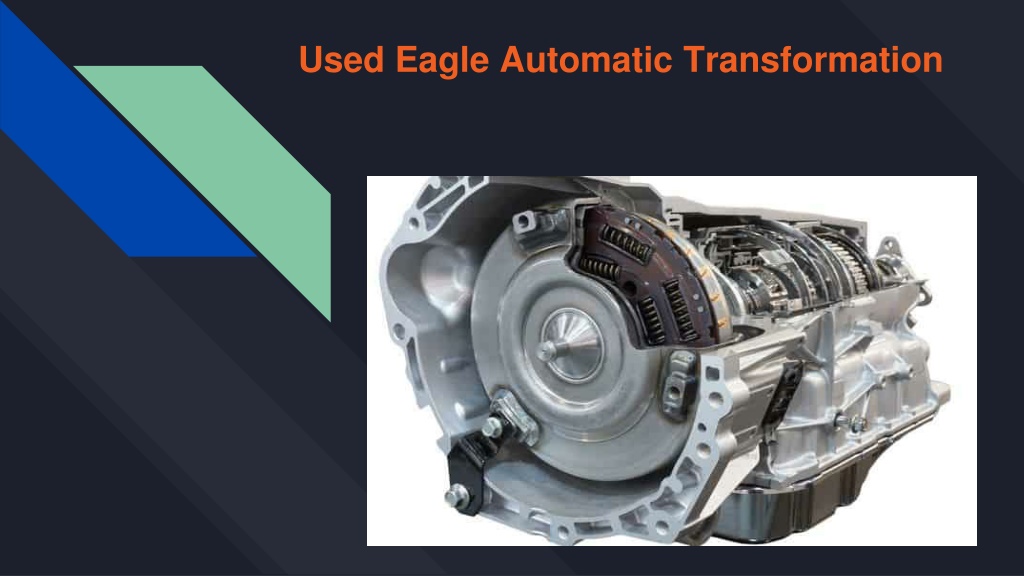 Used Eagle Automatic Transformation